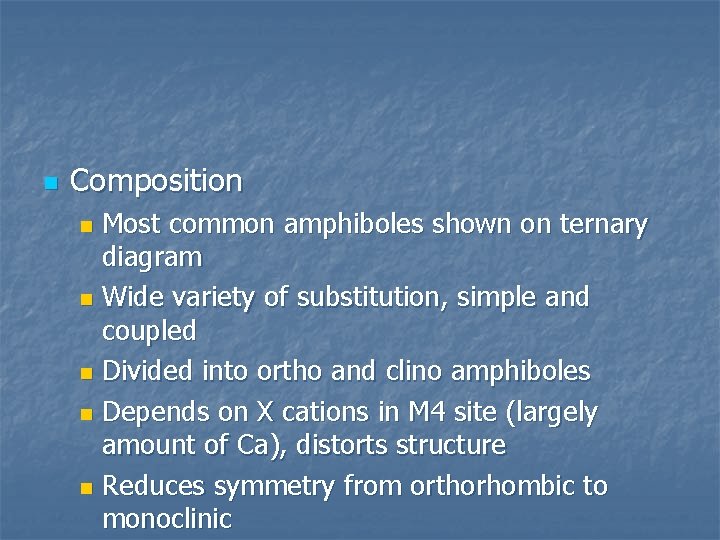 Composition

Most common amphiboles shown on ternary diagram

Wide variety of substitution, simple and coupled

Divided into ortho and clino amphiboles

Depends on X cations in M4 site (largely amount of Ca), distorts structure

Reduces symmetry from orthorhombic to monoclinic